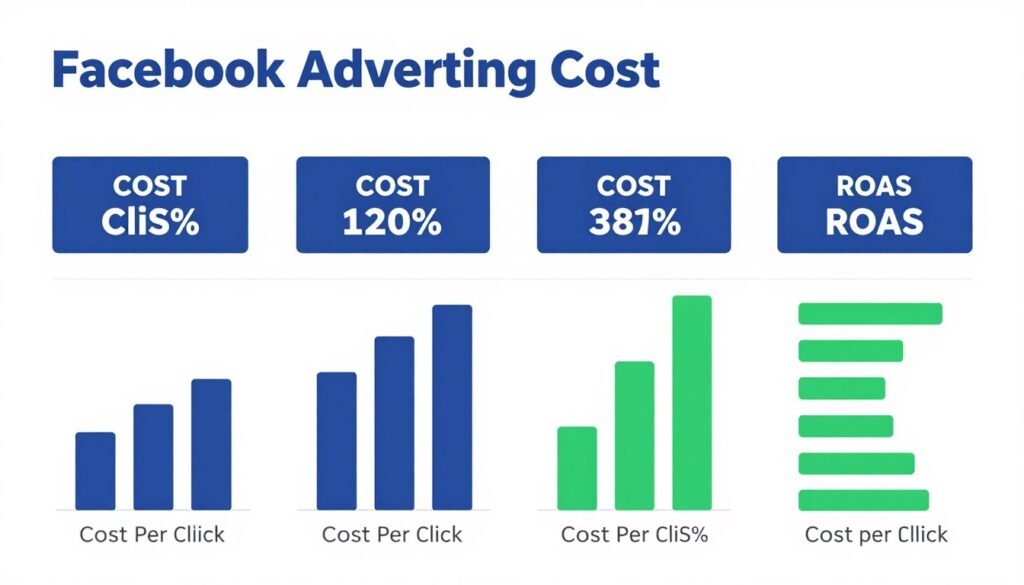 Facebook Adverting Cost

COST
CliS%

COST
120%

COST
381%

ROAS
ROAS

Cost Per Cllick

Cost Per Click

Cost Per CliS%

Cost per Cllick